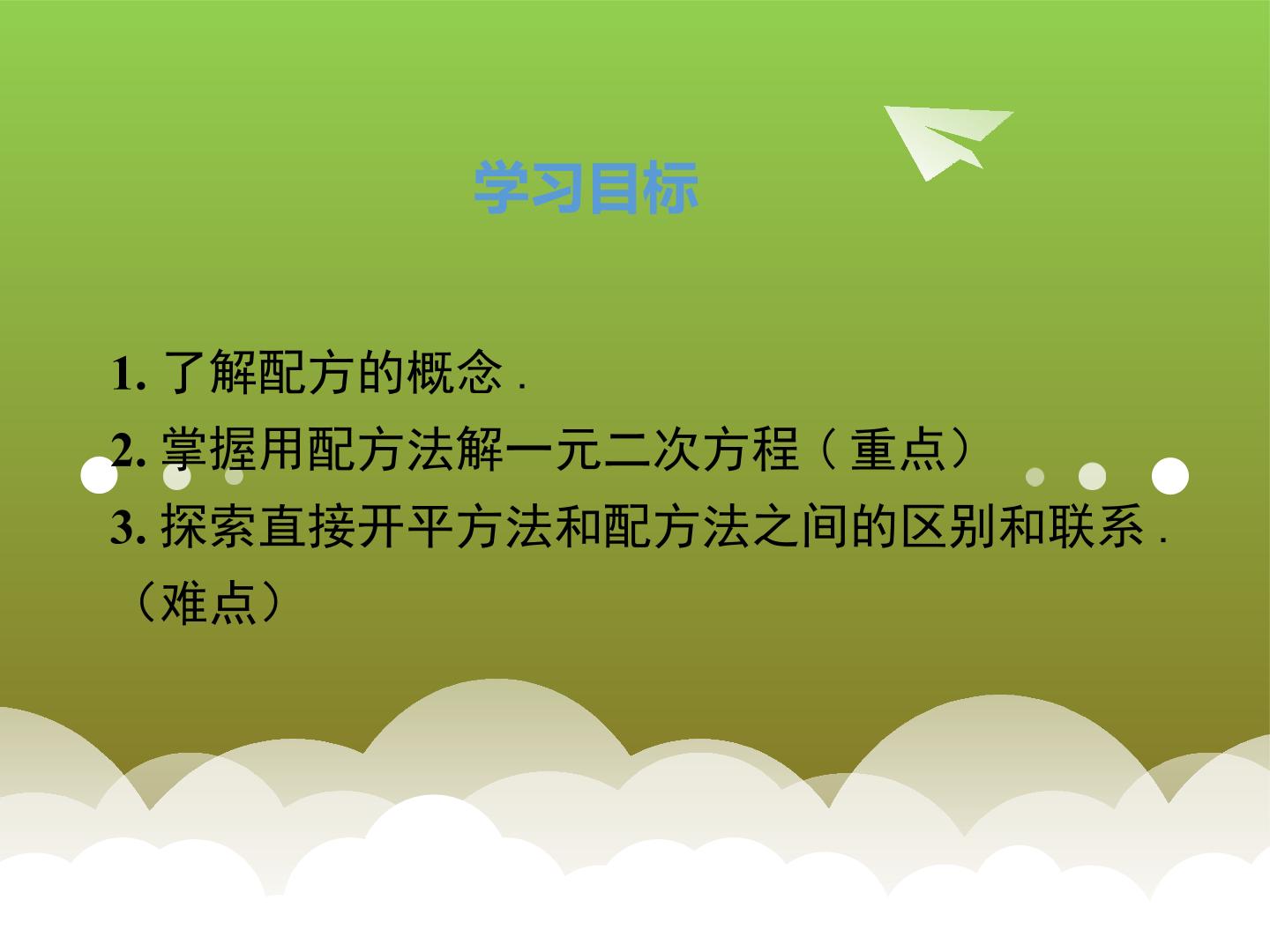 学习目标

1.了解配方的概念.

2.掌握用配方法解一元二次方程(重点)

3.探索直接开平方法和配方法之间的区别和联系.(难点)